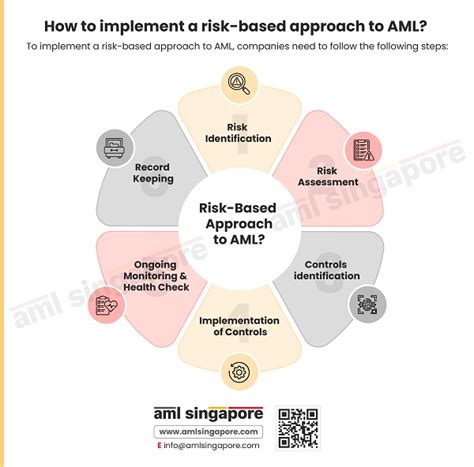 How to implement a risk-based approach to AML?

To implement a risk-based approach to AML, companies need to follow the following steps:

1
Risk Identification

2
Risk Assessment

3
Controls identification

4
Implementation of Controls

5
Ongoing Monitoring & Health Check

6
Record Keeping

Risk-Based Approach to AML?

aml singapore

aml singapore

aml singapore
www.amlsingapore.com
E info@amlsingapore.com